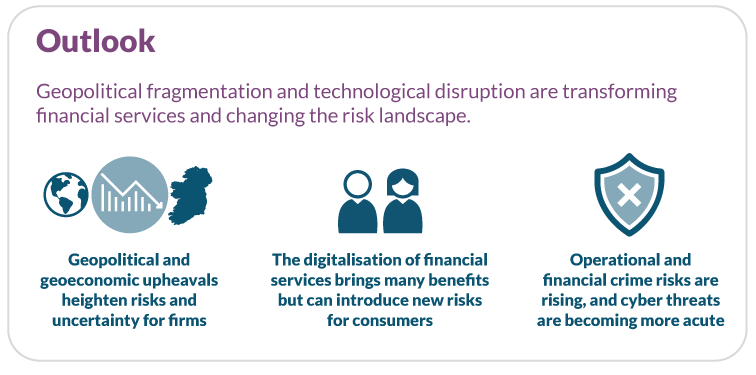 Outlook

Geopolitical fragmentation and technological disruption are transforming financial services and changing the risk landscape.

Geopolitical and geoeconomic upheavals heighten risks and uncertainty for firms

The digitalisation of financial services brings many benefits but can introduce new risks for consumers

Operational and financial crime risks are rising, and cyber threats are becoming more acute